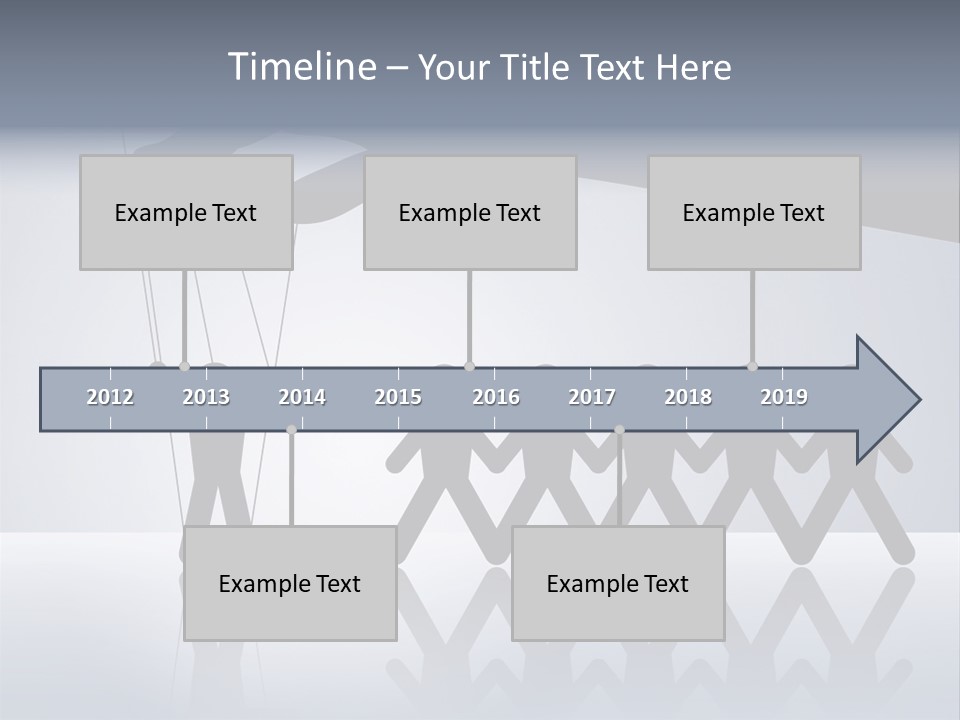 Timeline – Your Title Text Here

Example Text

Example Text

Example Text

2012 2013 2014 2015 2016 2017 2018 2019

Example Text

Example Text